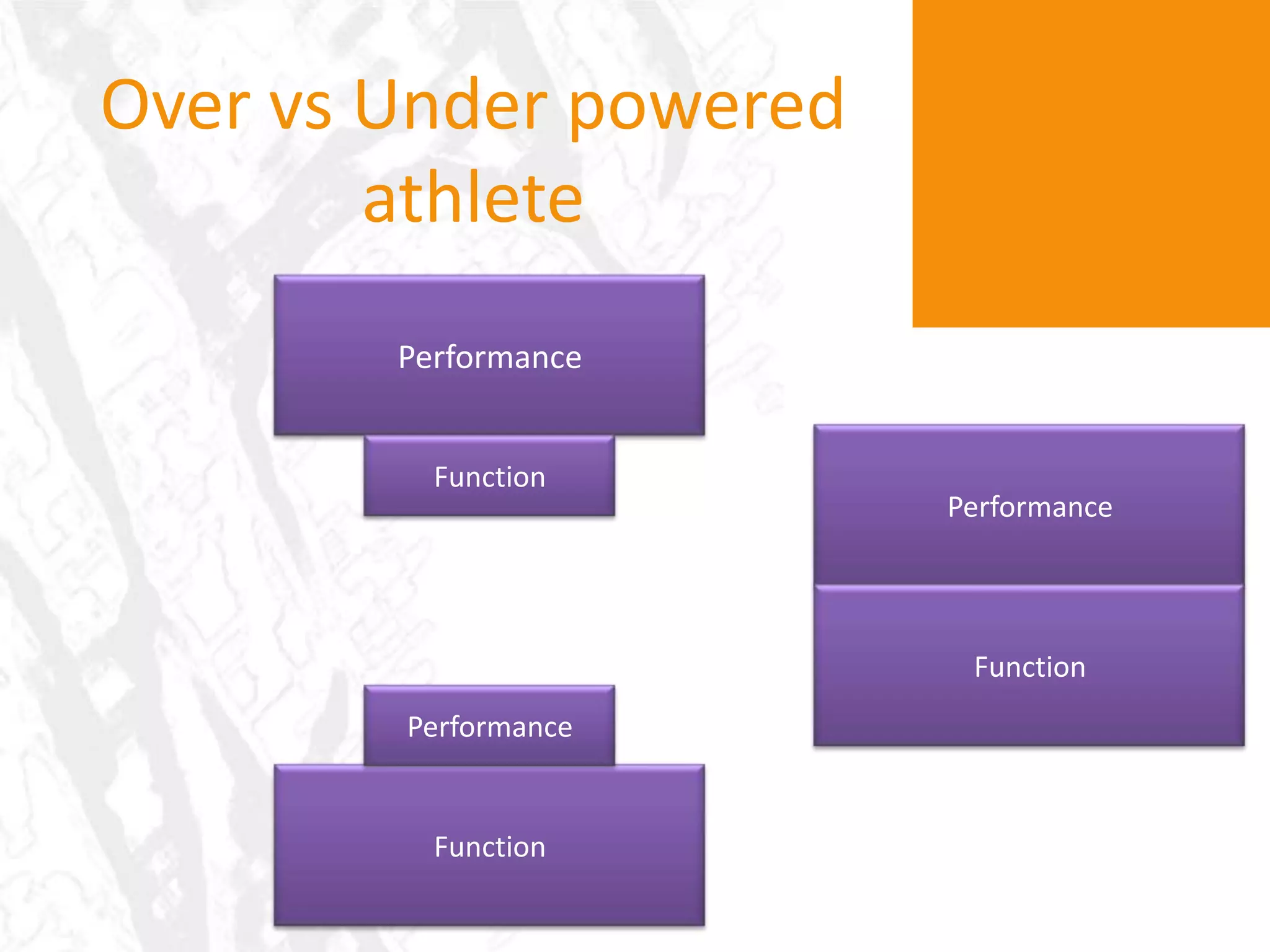 Over vs Under powered athlete

Performance

Function

Performance

Function

Performance

Function